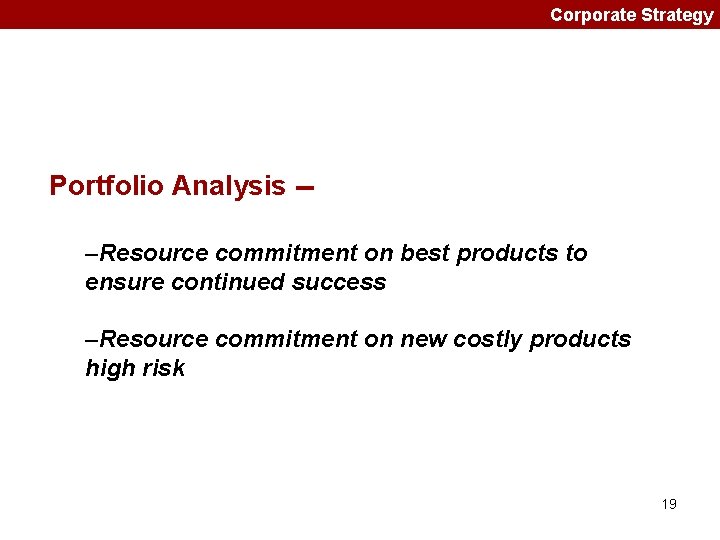 Corporate Strategy

Portfolio Analysis –

–Resource commitment on best products to ensure continued success

–Resource commitment on new costly products high risk

19